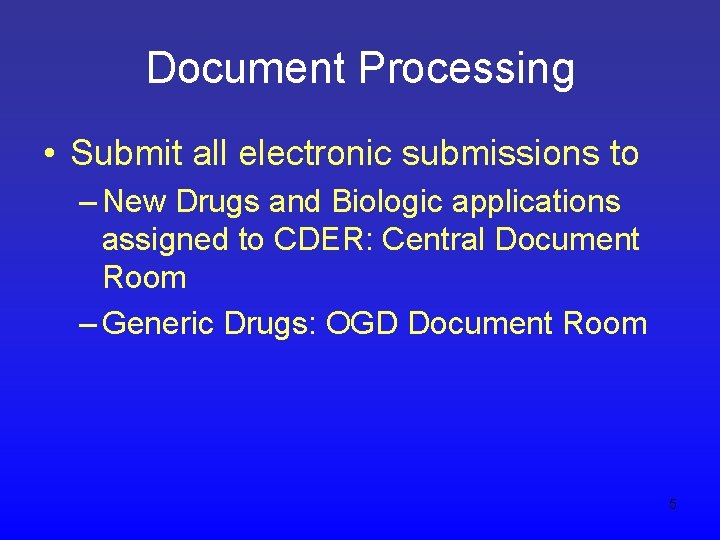 Document Processing

• Submit all electronic submissions to

– New Drugs and Biologic applications assigned to CDER: Central Document Room

– Generic Drugs: OGD Document Room

5